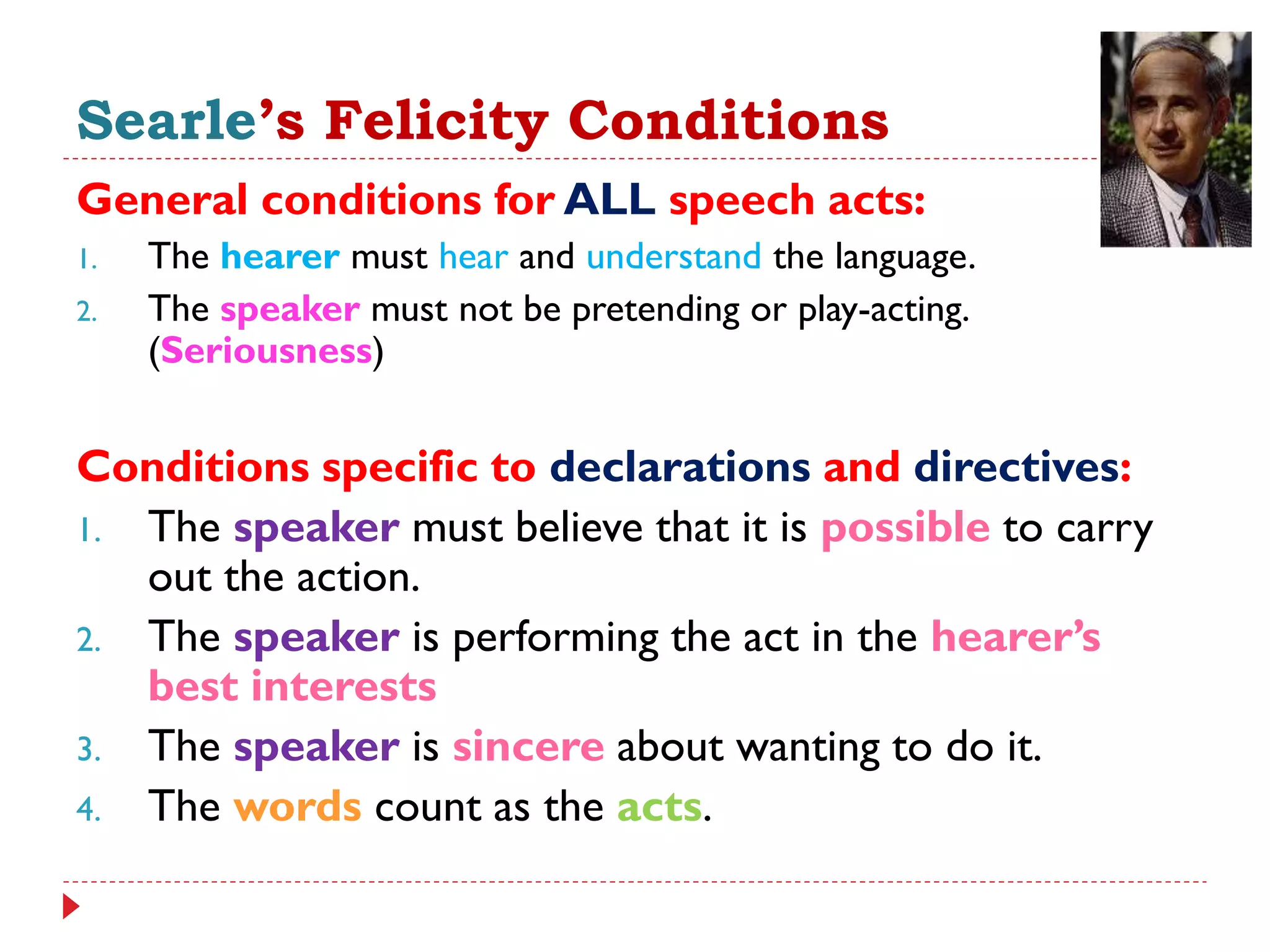 Searle's Felicity Conditions

General conditions for ALL speech acts:

1. The hearer must hear and understand the language.
2. The speaker must not be pretending or play-acting. (Seriousness)

Conditions specific to declarations and directives:

1. The speaker must believe that it is possible to carry out the action.
2. The speaker is performing the act in the hearer's best interests
3. The speaker is sincere about wanting to do it.
4. The words count as the acts.